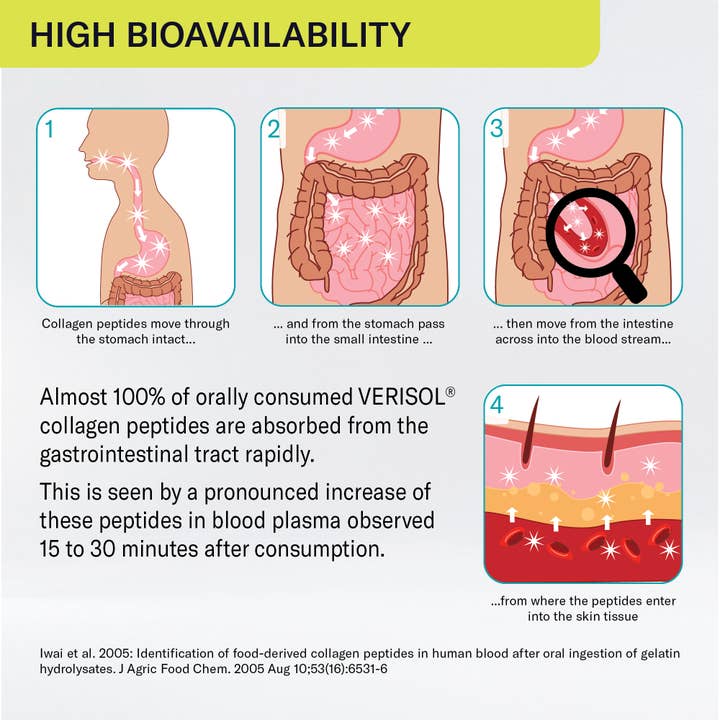 HIGH BIOAVAILABILITY

1

Collagen peptides move through the stomach intact...

2

... and from the stomach pass into the small intestine ...

3

... then move from the intestine across into the blood stream...

Almost 100% of orally consumed VERISOL® collagen peptides are absorbed from the gastrointestinal tract rapidly.

This is seen by a pronounced increase of these peptides in blood plasma observed 15 to 30 minutes after consumption.

4

...from where the peptides enter into the skin tissue

Iwai et al. 2005: Identification of food-derived collagen peptides in human blood after oral ingestion of gelatin hydrolysates. J Agric Food Chem. 2005 Aug 10;53(16):6531-6